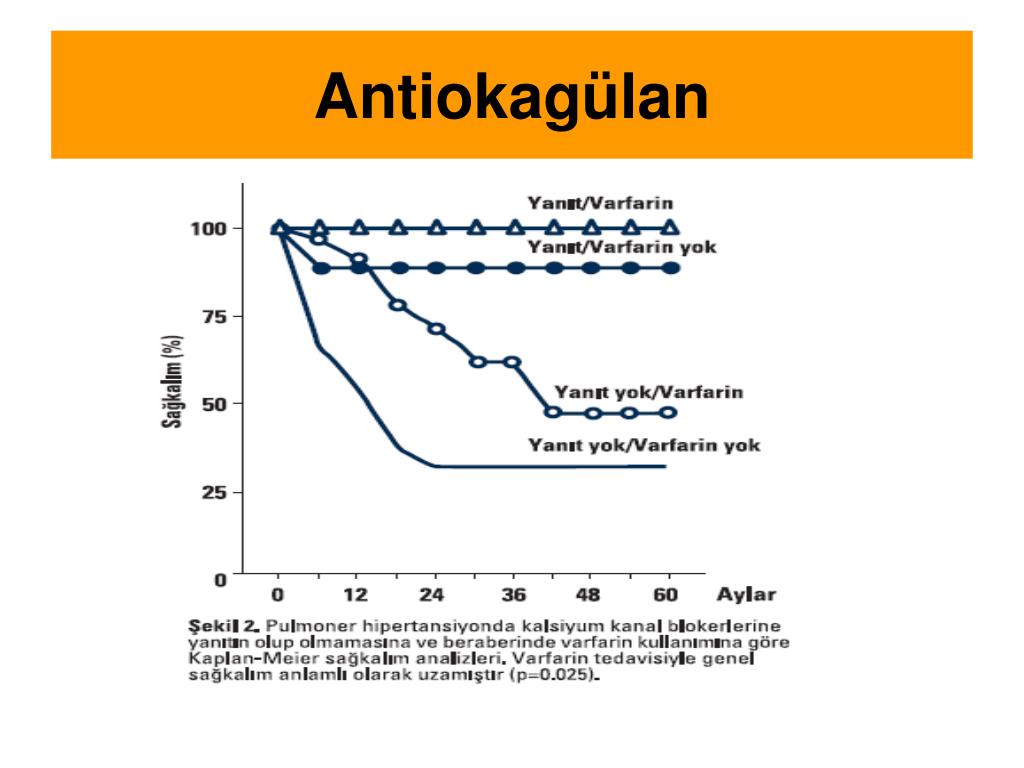 Antiokagülan

Yanıt/Varfarin

Yanıt/Varfarin yok

Yanıt yok/Varfarin

Yanıt yok/Varfarin yok

Sağkalım (%)

100

75

50

25

0

0 12 24 36 48 60 Aylar

Şekil 2. Pulmoner hipertansiyonda kalsiyum kanal blokerlerine yanıtın olup olmamasına ve beraberinde varfarin kullanımına göre Kaplan-Meier sağkalım analizleri. Varfarin tedavisiyle genel sağkalım anlamlı olarak uzamıştır (p=0.025).